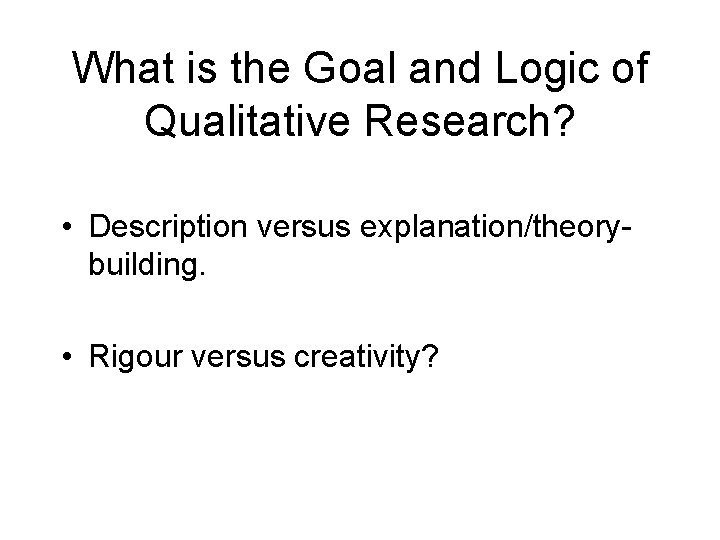 What is the Goal and Logic of Qualitative Research?

• Description versus explanation/theory-building.

• Rigour versus creativity?